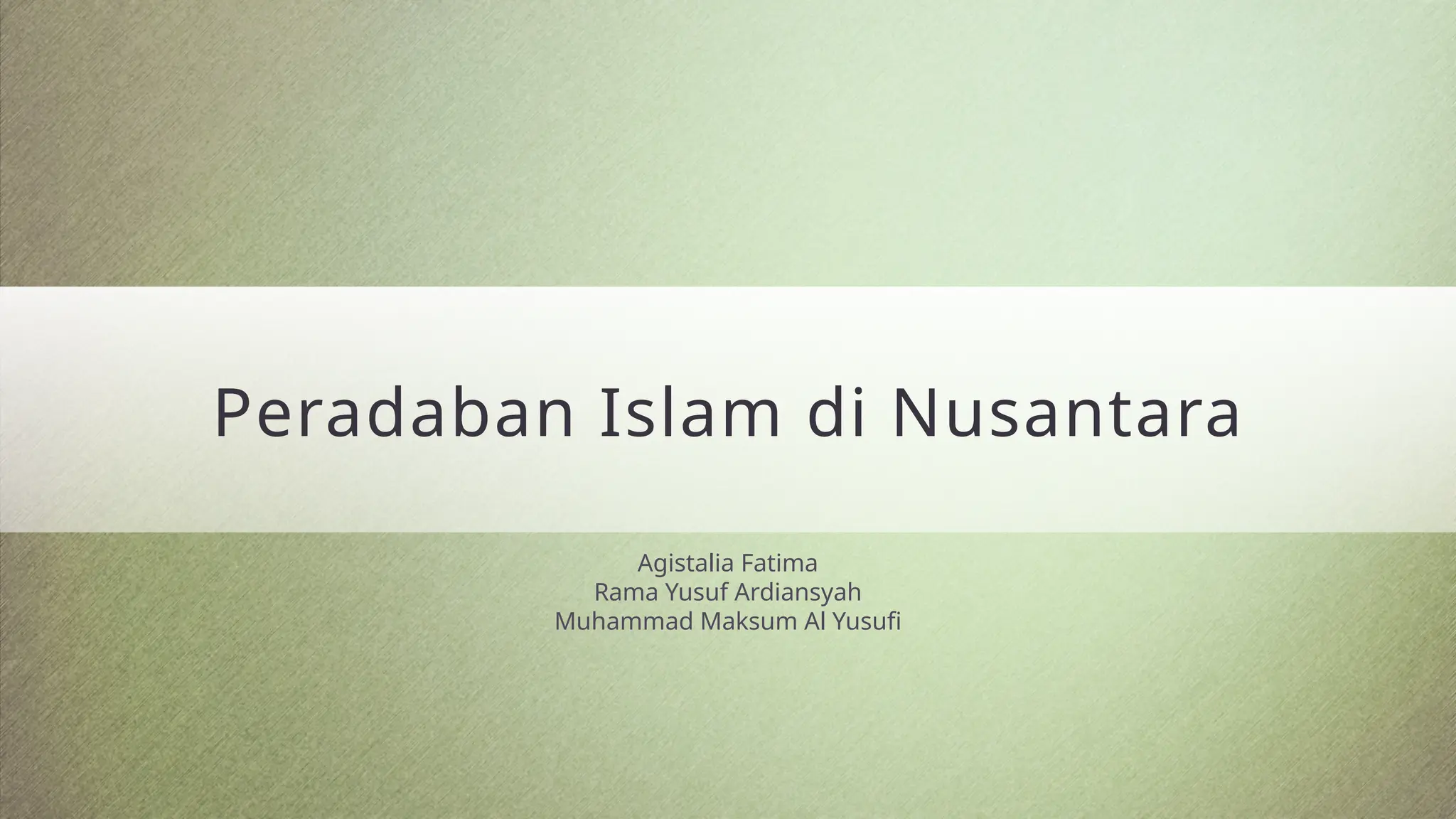 Peradaban Islam di Nusantara

Agistalia Fatima
Rama Yusuf Ardiansyah
Muhammad Maksum Al Yusufi